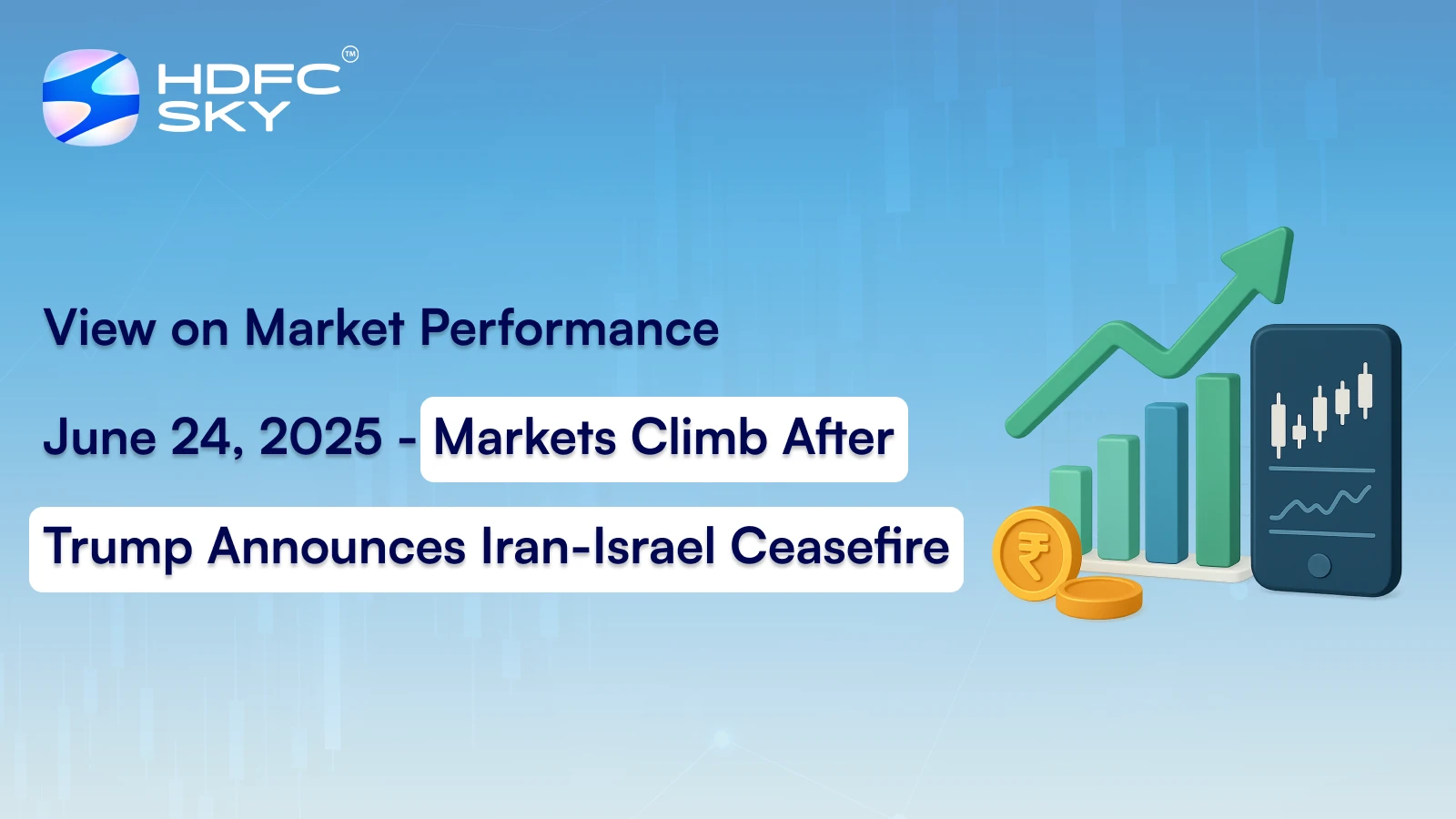 HDFC SKY™

View on Market Performance

June 24, 2025 - Markets Climb After Trump Announces Iran-Israel Ceasefire

₹